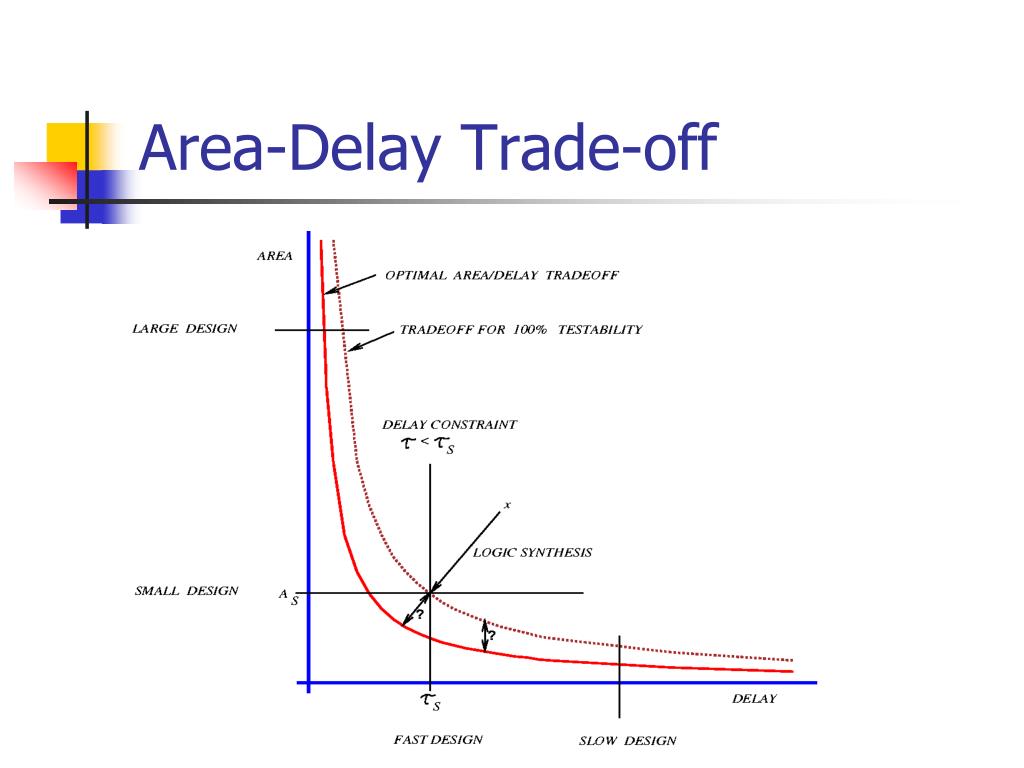 Area-Delay Trade-off

AREA

OPTIMAL AREA/DELAY TRADEOFF

LARGE DESIGN

TRADEOFF FOR 100% TESTABILITY

DELAY CONSTRAINT

$\tau < \tau_S$

x

LOGIC SYNTHESIS

SMALL DESIGN

$A_S$

?

?

$\tau_S$

DELAY

FAST DESIGN

SLOW DESIGN